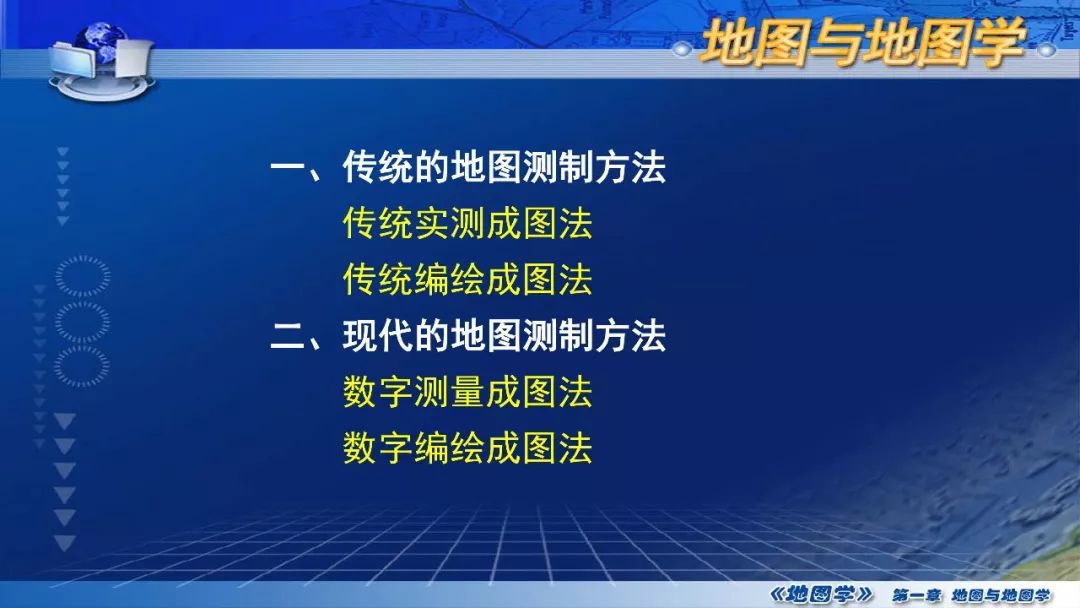 地图与地图学

一、传统的地图测制方法

传统实测成图法

传统编绘成图法

二、现代的地图测制方法

数字测量成图法

数字编绘成图法

《地图学》 第一章 地图与地图学